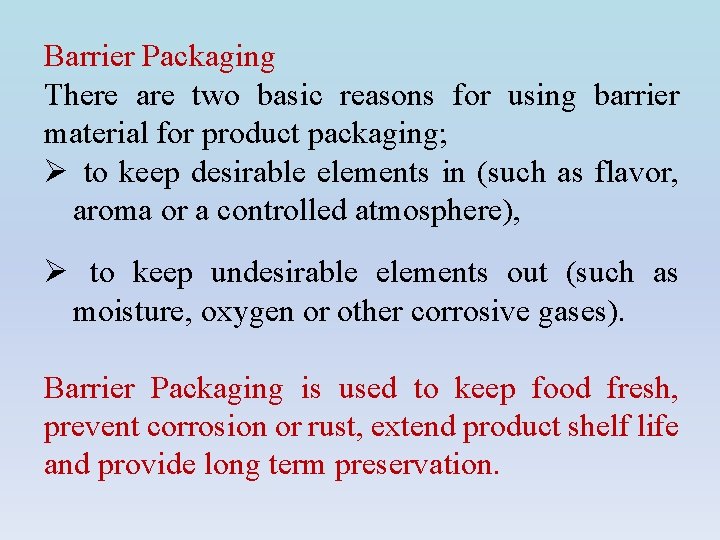 Barrier Packaging
There are two basic reasons for using barrier material for product packaging;

➢ to keep desirable elements in (such as flavor, aroma or a controlled atmosphere),

➢ to keep undesirable elements out (such as moisture, oxygen or other corrosive gases).

Barrier Packaging is used to keep food fresh, prevent corrosion or rust, extend product shelf life and provide long term preservation.